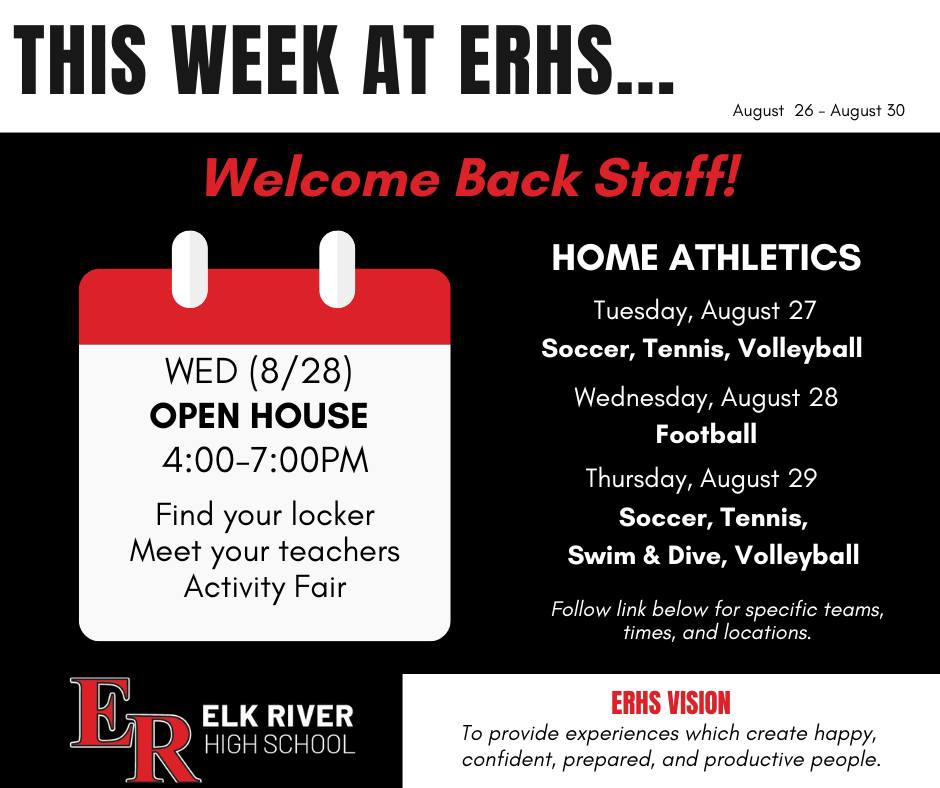 THIS WEEK AT ERHS...

August 26 - August 30

Welcome Back Staff!

WED (8/28)
OPEN HOUSE
4:00-7:00PM

Find your locker
Meet your teachers
Activity Fair

HOME ATHLETICS

Tuesday, August 27
Soccer, Tennis, Volleyball

Wednesday, August 28
Football

Thursday, August 29
Soccer, Tennis, Swim & Dive, Volleyball

Follow link below for specific teams, times, and locations.

ER
ELK RIVER
HIGH SCHOOL

ERHS VISION
To provide experiences which create happy, confident, prepared, and productive people.